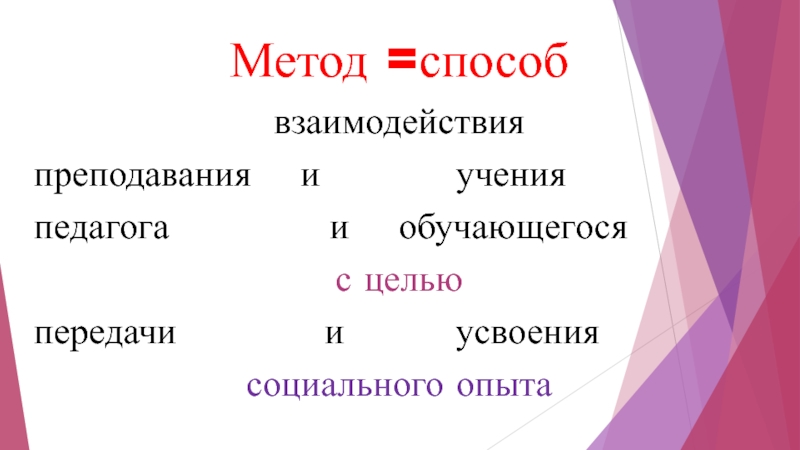 Метод =способ

взаимодействия

преподавания и учения

педагога и обучающегося

с целью

передачи и усвоения

социального опыта